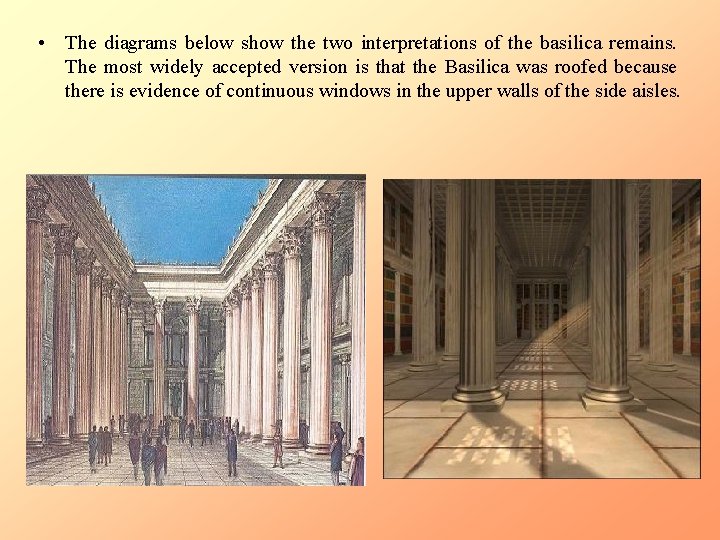 • The diagrams below show the two interpretations of the basilica remains. The most widely accepted version is that the Basilica was roofed because there is evidence of continuous windows in the upper walls of the side aisles.